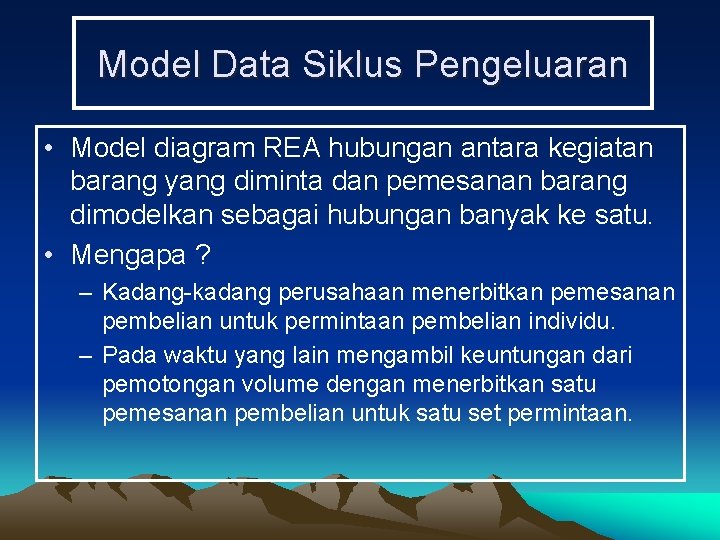 Model Data Siklus Pengeluaran

• Model diagram REA hubungan antara kegiatan barang yang diminta dan pemesanan barang dimodelkan sebagai hubungan banyak ke satu.

• Mengapa ?

– Kadang-kadang perusahaan menerbitkan pemesanan pembelian untuk permintaan pembelian individu.

– Pada waktu yang lain mengambil keuntungan dari pemotongan volume dengan menerbitkan satu pemesanan pembelian untuk satu set permintaan.